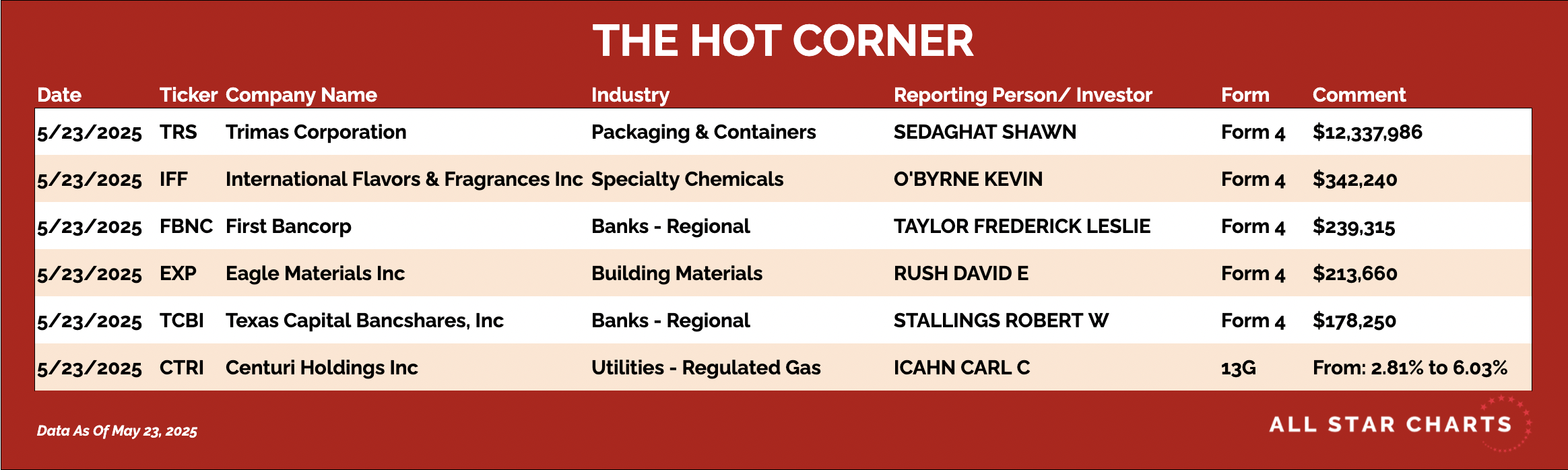 THE HOT CORNER

| Date | Ticker | Company Name | Industry | Reporting Person/ Investor | Form | Comment |
|---|---|---|---|---|---|---|
| 5/23/2025 | TRS | Trimas Corporation | Packaging & Containers | SEDAGHAT SHAWN | Form 4 | $12,337,986 |
| 5/23/2025 | IFF | International Flavors & Fragrances Inc | Specialty Chemicals | O'BYRNE KEVIN | Form 4 | $342,240 |
| 5/23/2025 | FBNC | First Bancorp | Banks - Regional | TAYLOR FREDERICK LESLIE | Form 4 | $239,315 |
| 5/23/2025 | EXP | Eagle Materials Inc | Building Materials | RUSH DAVID E | Form 4 | $213,660 |
| 5/23/2025 | TCBI | Texas Capital Bancshares, Inc | Banks - Regional | STALLINGS ROBERT W | Form 4 | $178,250 |
| 5/23/2025 | CTRI | Centuri Holdings Inc | Utilities - Regulated Gas | ICAHN CARL C | 13G | From: 2.81% to 6.03% |

Data As Of May 23, 2025

ALL STAR CHARTS